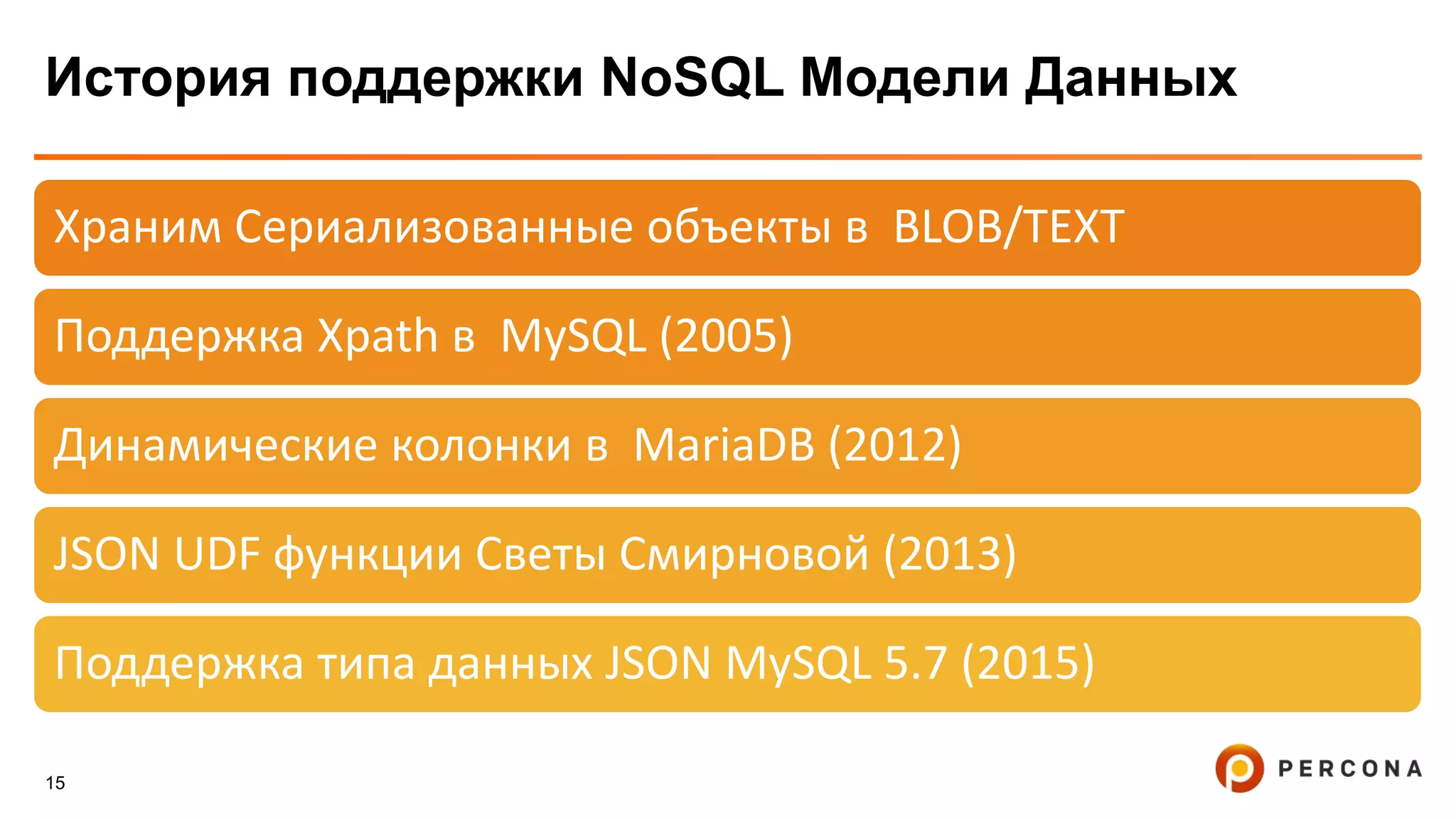 История поддержки NoSQL Модели Данных

Храним Сериализованные объекты в BLOB/TEXT

Поддержка Xpath в MySQL (2005)

Динамические колонки в MariaDB (2012)

JSON UDF функции Светы Смирновой (2013)

Поддержка типа данных JSON MySQL 5.7 (2015)

15

PERCONA